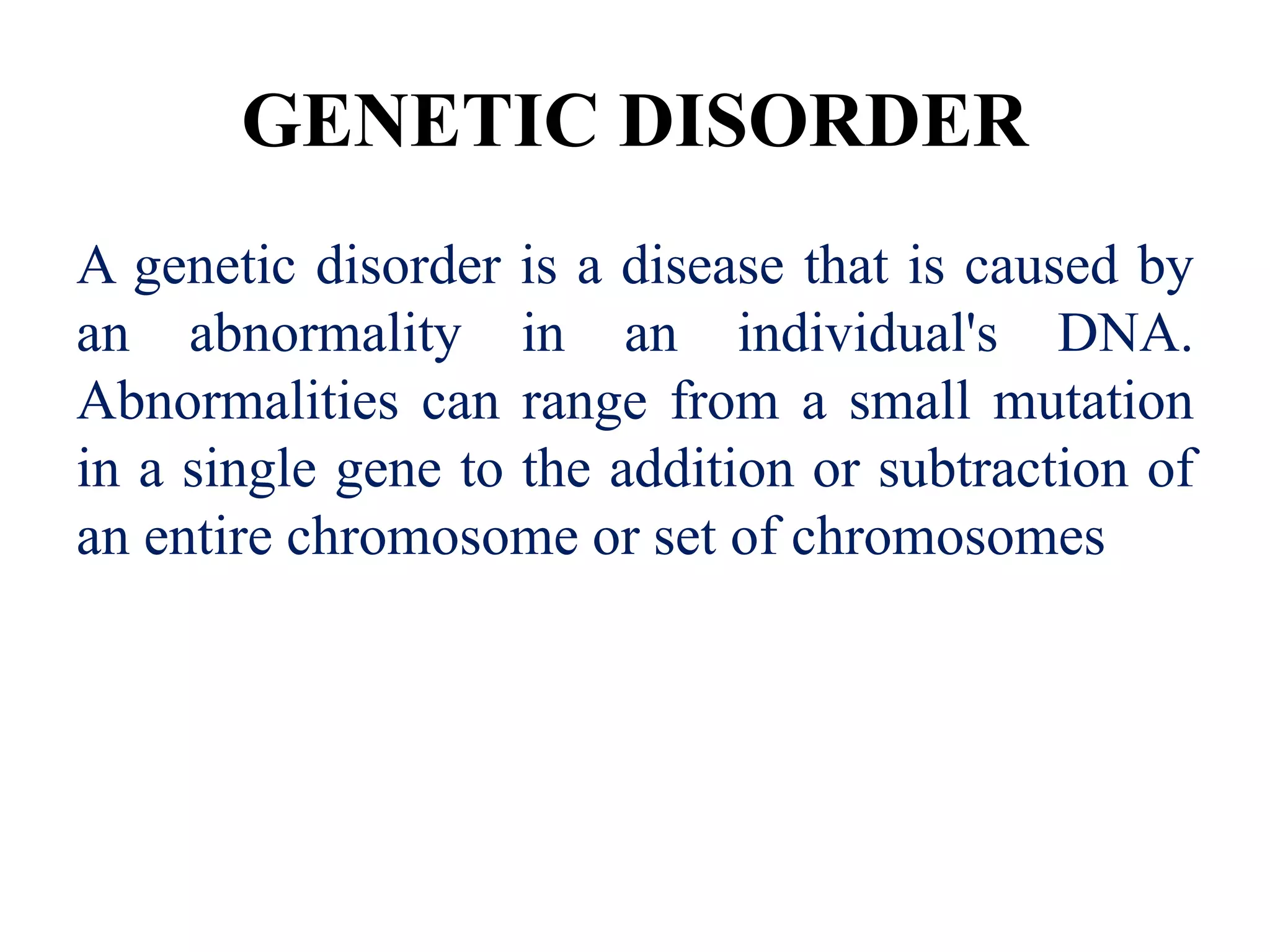 GENETIC DISORDER

A genetic disorder is a disease that is caused by an abnormality in an individual's DNA. Abnormalities can range from a small mutation in a single gene to the addition or subtraction of an entire chromosome or set of chromosomes